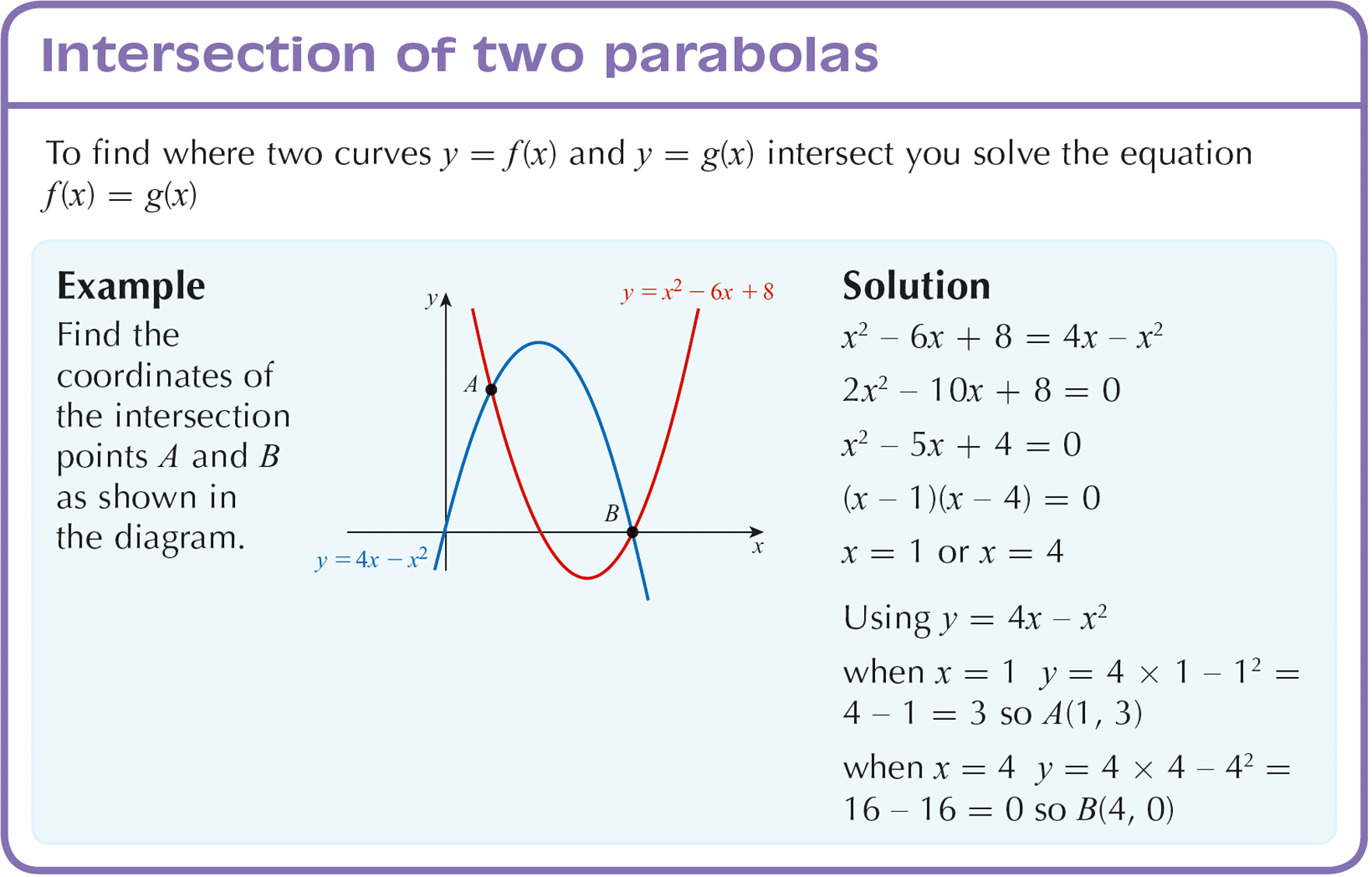 Intersection of two parabolas

To find where two curves $y = f(x)$ and $y = g(x)$ intersect you solve the equation $f(x) = g(x)$

Example
Find the coordinates of the intersection points $A$ and $B$ as shown in the diagram.

$y$
$y = x^2 - 6x + 8$
$A$
$B$
$x$
$y = 4x - x^2$

Solution
$x^2 - 6x + 8 = 4x - x^2$
$2x^2 - 10x + 8 = 0$
$x^2 - 5x + 4 = 0$
$(x - 1)(x - 4) = 0$
$x = 1$ or $x = 4$

Using $y = 4x - x^2$
when $x = 1$ $y = 4 \times 1 - 1^2 = 4 - 1 = 3$ so $A(1, 3)$
when $x = 4$ $y = 4 \times 4 - 4^2 = 16 - 16 = 0$ so $B(4, 0)$